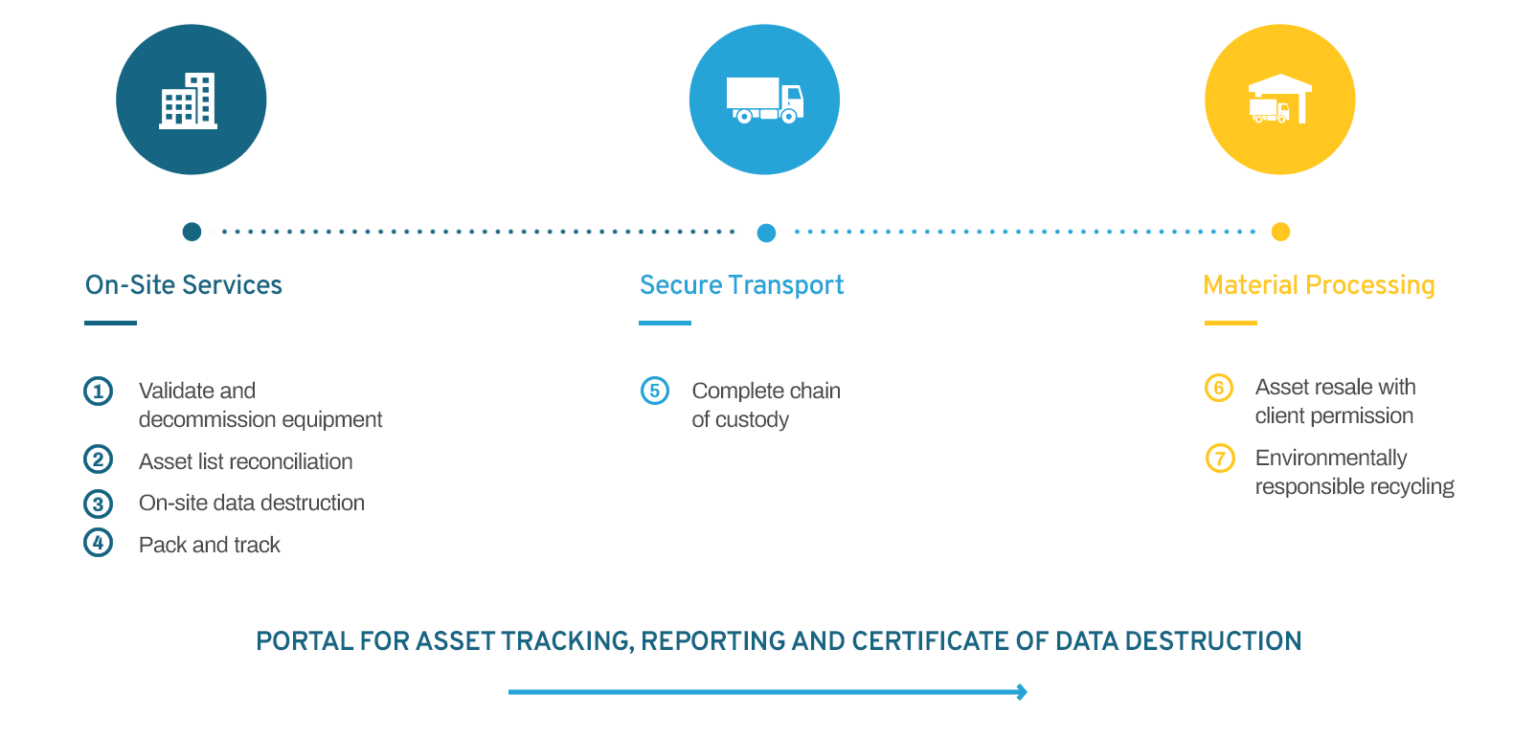 On-Site Services

1 Validate and decommission equipment

2 Asset list reconciliation

3 On-site data destruction

4 Pack and track

Secure Transport

5 Complete chain of custody

Material Processing

6 Asset resale with client permission

7 Environmentally responsible recycling

PORTAL FOR ASSET TRACKING, REPORTING AND CERTIFICATE OF DATA DESTRUCTION